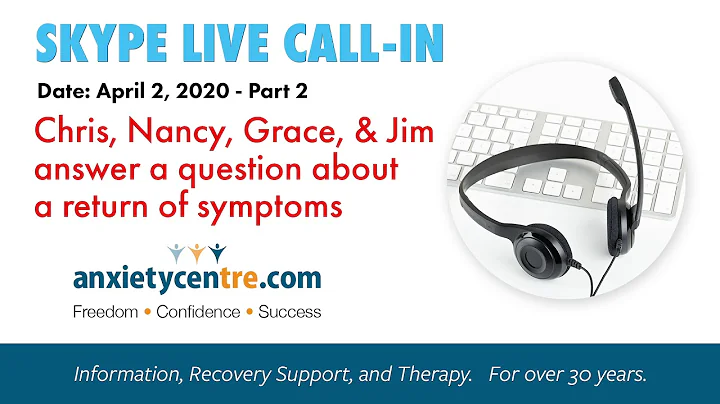 SKYPE LIVE CALL-IN

Date: April 2, 2020 - Part 2

Chris, Nancy, Grace, & Jim answer a question about a return of symptoms

anxietycentre.com

Freedom • Confidence • Success

Information, Recovery Support, and Therapy. For over 30 years.